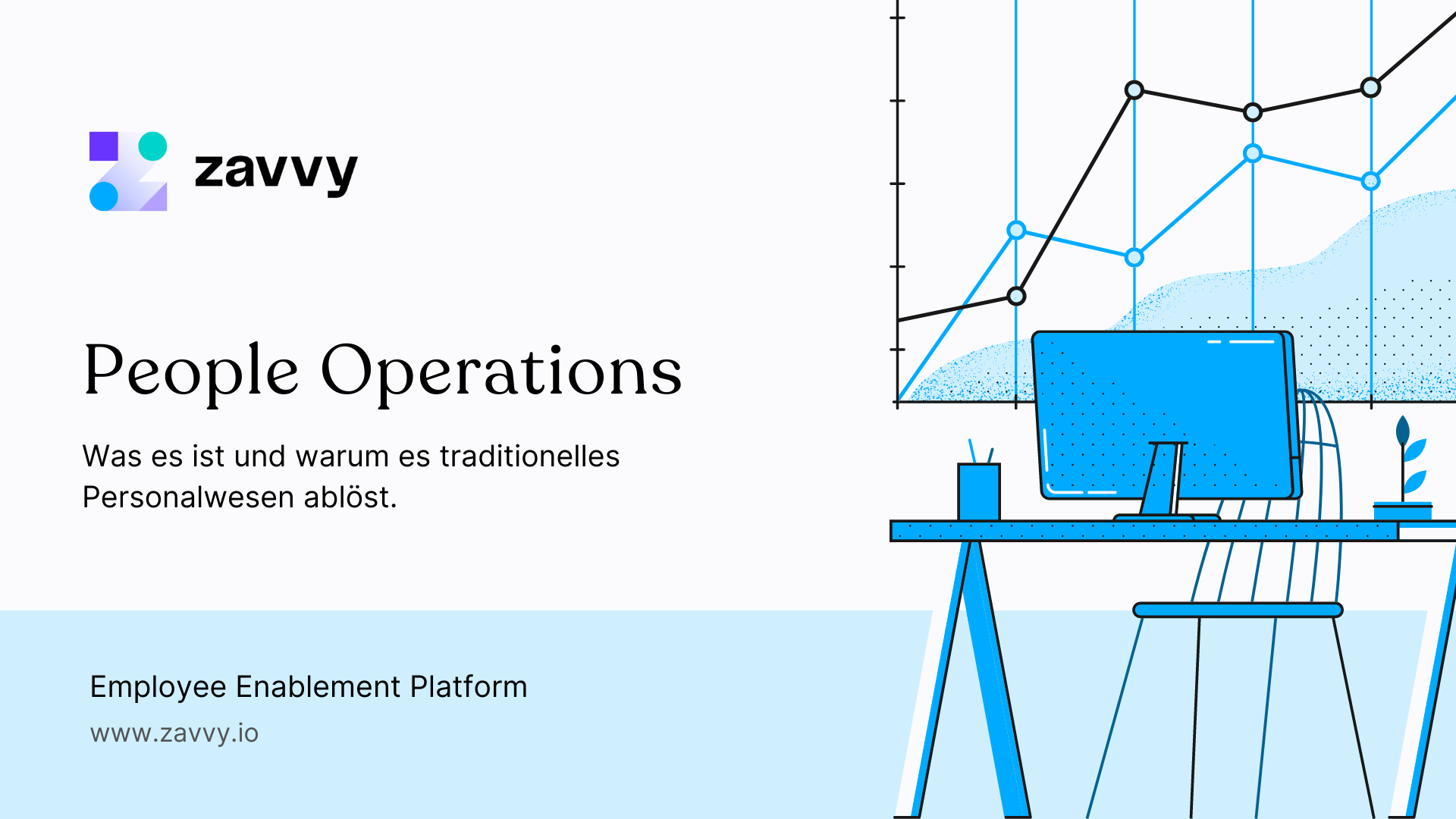 zavvy

People Operations

Was es ist und warum es traditionelles Personalwesen ablöst.

Employee Enablement Platform

www.zavvy.io